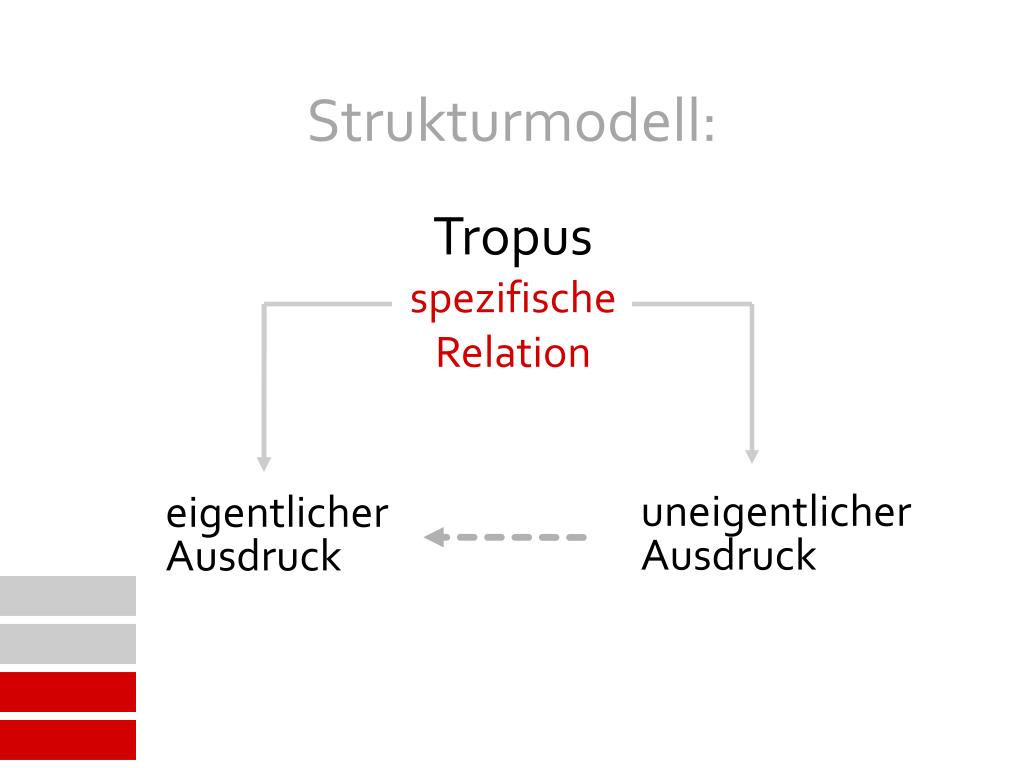 Strukturmodell:

Tropus

spezifische Relation

eigentlicher Ausdruck

uneigentlicher Ausdruck